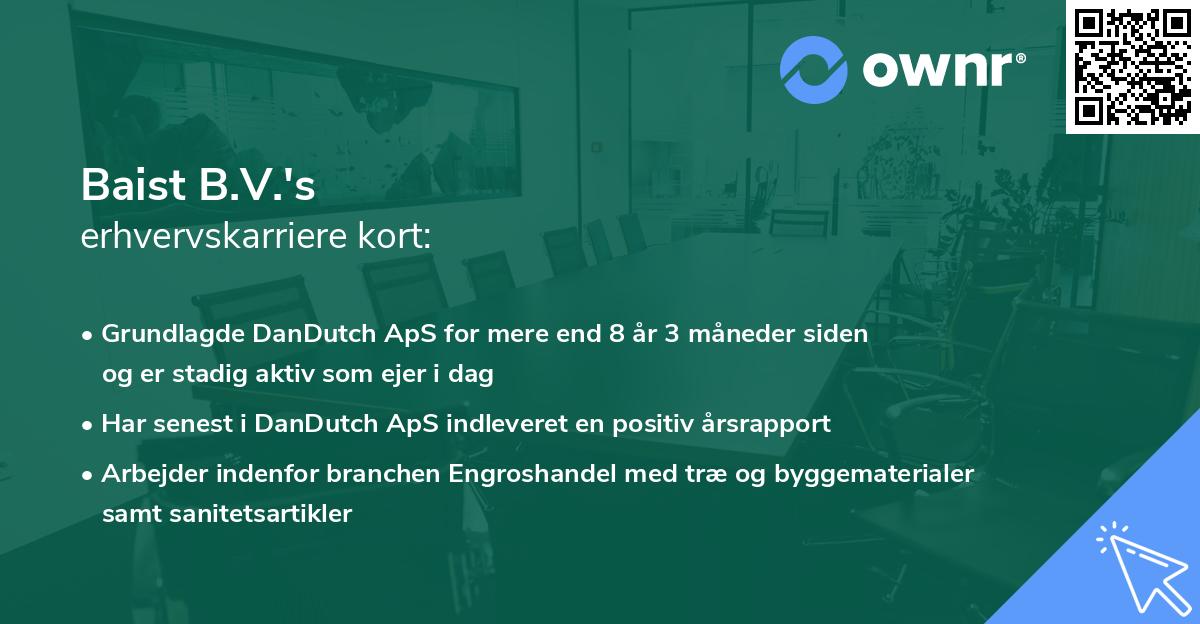 ownr®

Baist B.V.'s
erhvervskarriere kort:

• Grundlagde DanDutch ApS for mere end 8 år 3 måneder siden og er stadig aktiv som ejer i dag

• Har senest i DanDutch ApS indleveret en positiv årsrapport

• Arbejder indenfor branchen Engroshandel med træ og byggematerialer samt sanitetsartikler